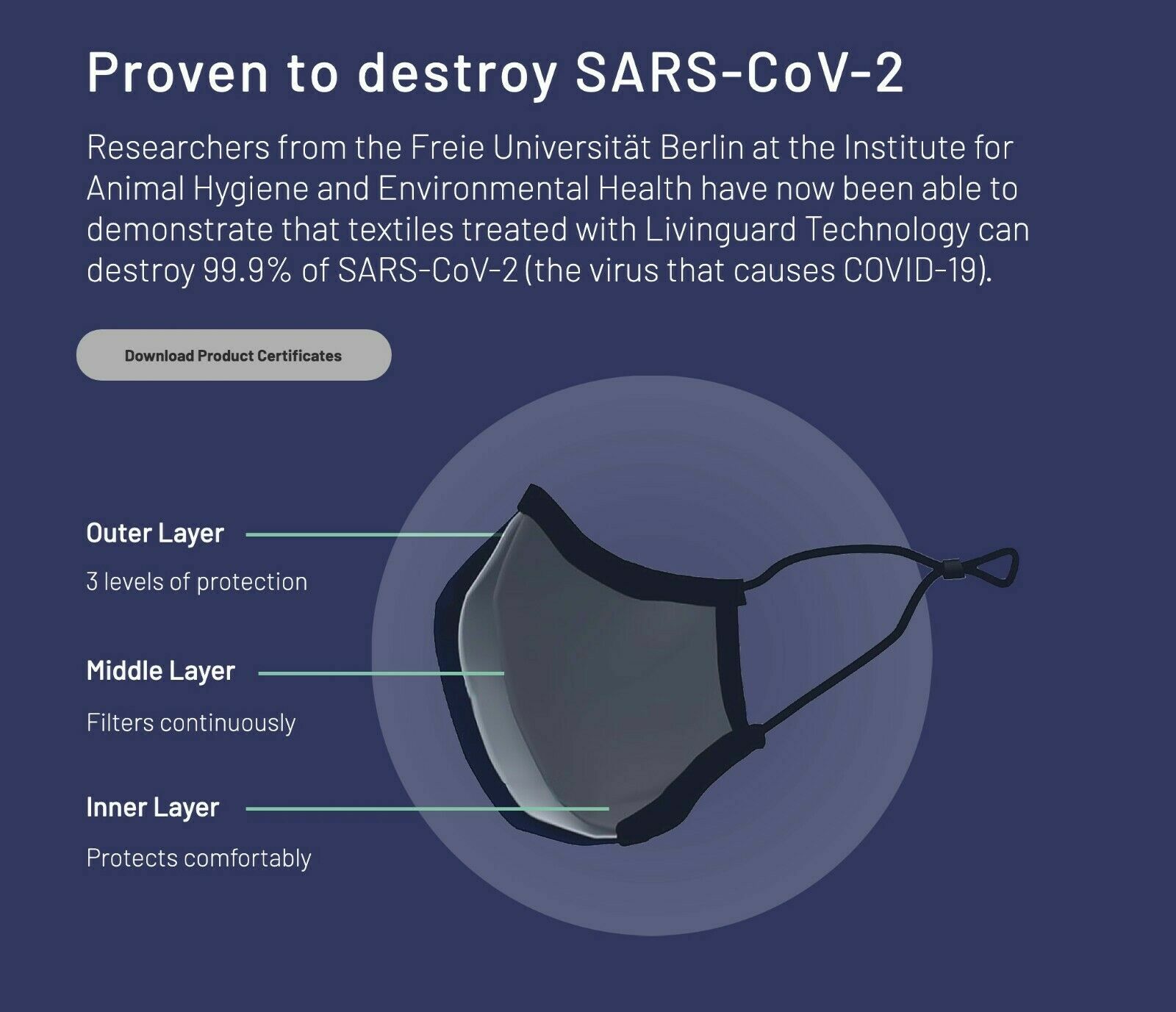 Proven to destroy SARS-CoV-2

Researchers from the Freie Universität Berlin at the Institute for Animal Hygiene and Environmental Health have now been able to demonstrate that textiles treated with Livinguard Technology can destroy 99.9% of SARS-CoV-2 (the virus that causes COVID-19).

Download Product Certificates

Outer Layer

3 levels of protection

Middle Layer

Filters continuously

Inner Layer

Protects comfortably